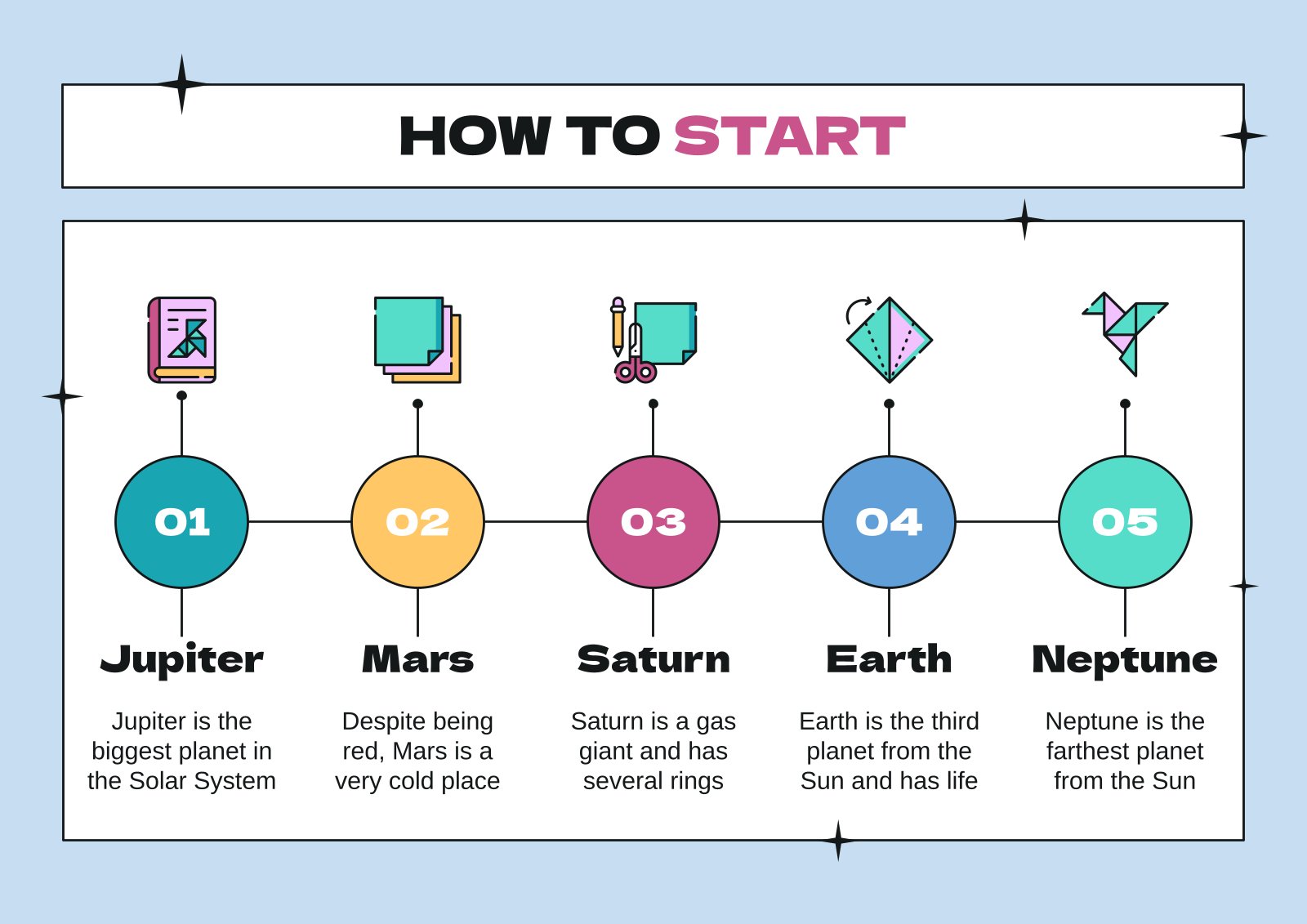 HOW TO START

01
Jupiter
Jupiter is the biggest planet in the Solar System

02
Mars
Despite being red, Mars is a very cold place

03
Saturn
Saturn is a gas giant and has several rings

04
Earth
Earth is the third planet from the Sun and has life

05
Neptune
Neptune is the farthest planet from the Sun